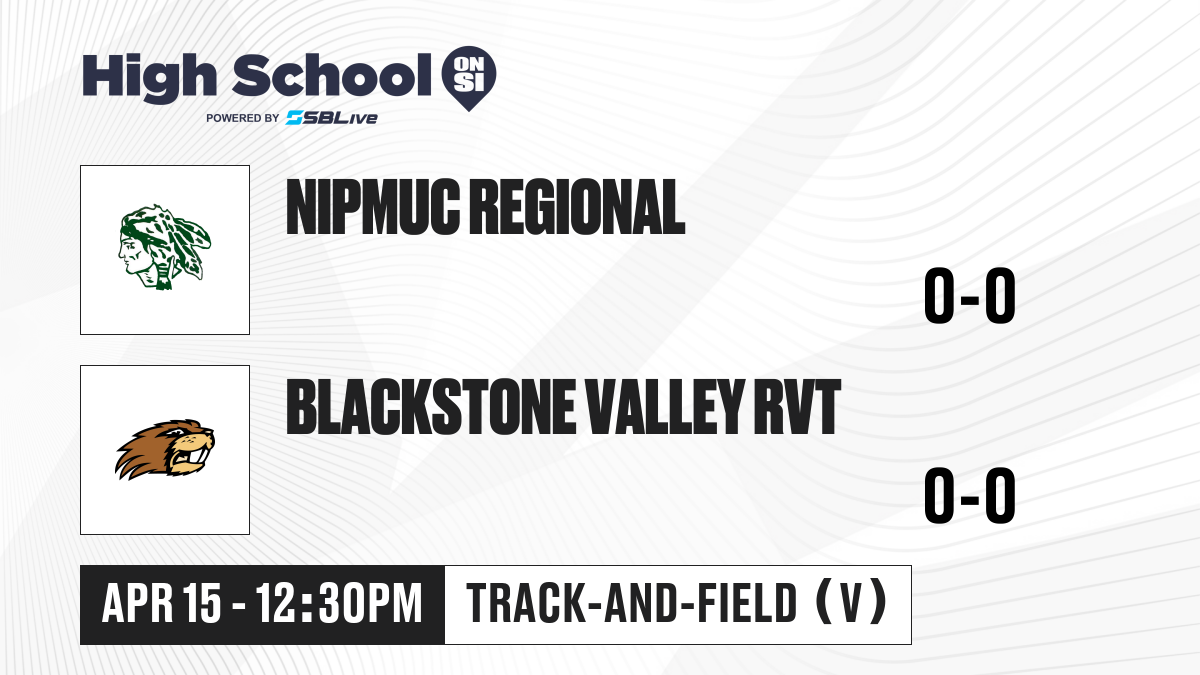 High School ON SI
POWERED BY SBLive

NIPMUC REGIONAL

0-0

BLACKSTONE VALLEY RVT

0-0

APR 15 - 12:30PM

TRACK-AND-FIELD (V)